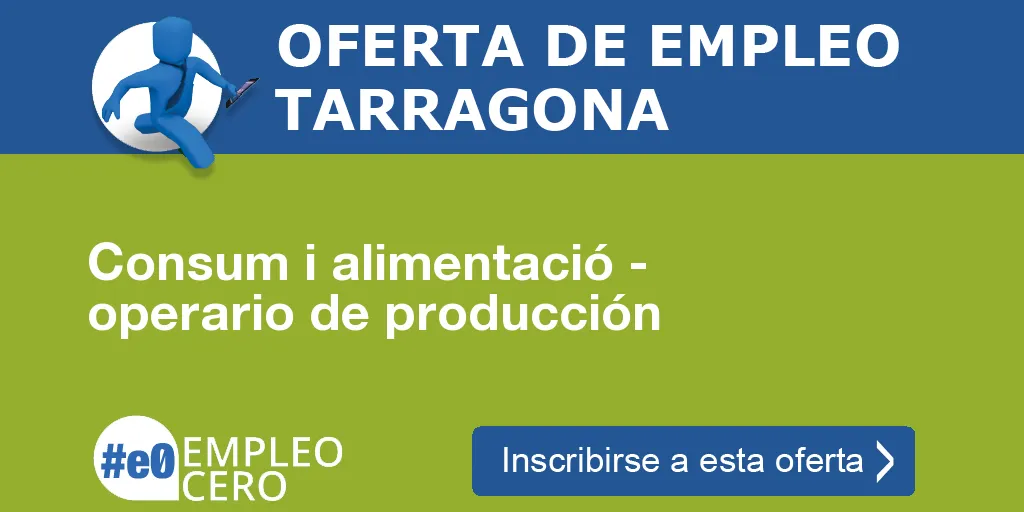 OFERTA DE EMPLEO TARRAGONA

Consum i alimentació - operario de producción

#e0 EMPLEO CERO

Inscribirse a esta oferta